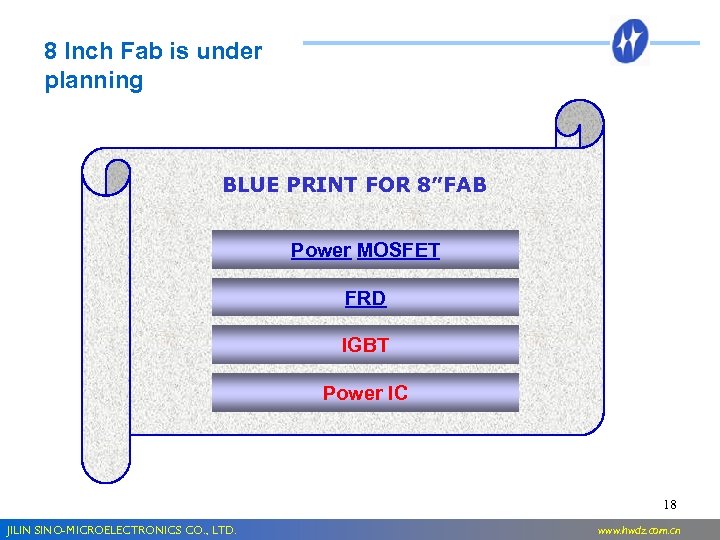 8 Inch Fab is under planning

BLUE PRINT FOR 8"FAB

Power MOSFET

FRD

IGBT

Power IC

18

JILIN SINO-MICROELECTRONICS CO., LTD.

www.hwdz.com.cn